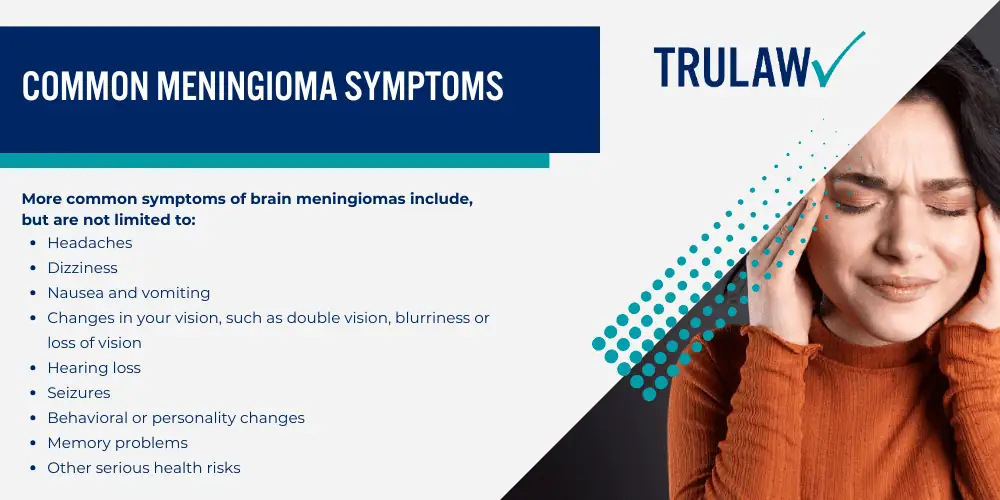 COMMON MENINGIOMA SYMPTOMS

TRULAW

More common symptoms of brain meningiomas include, but are not limited to:

- Headaches
- Dizziness
- Nausea and vomiting
- Changes in your vision, such as double vision, blurriness or loss of vision
- Hearing loss
- Seizures
- Behavioral or personality changes
- Memory problems
- Other serious health risks